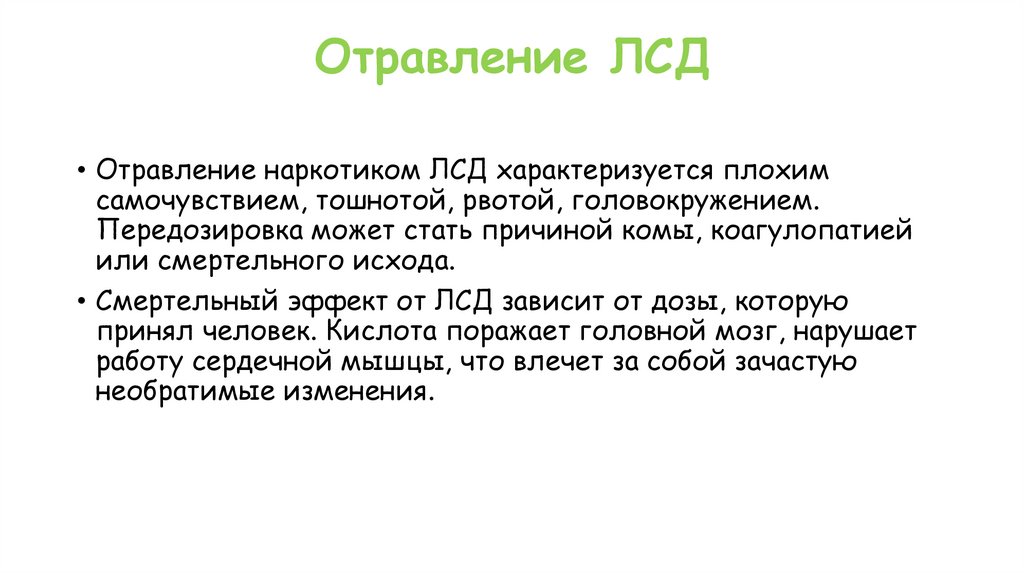 Отравление ЛСД

• Отравление наркотиком ЛСД характеризуется плохим самочувствием, тошнотой, рвотой, головокружением. Передозировка может стать причиной комы, коагулопатией или смертельного исхода.

• Смертельный эффект от ЛСД зависит от дозы, которую принял человек. Кислота поражает головной мозг, нарушает работу сердечной мышцы, что влечет за собой зачастую необратимые изменения.